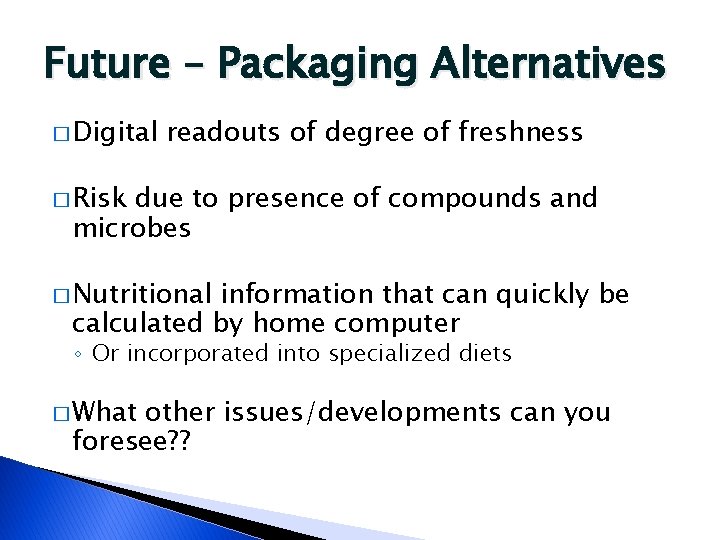 Future – Packaging Alternatives

□ Digital readouts of degree of freshness

□ Risk due to presence of compounds and microbes

□ Nutritional information that can quickly be calculated by home computer
◦ Or incorporated into specialized diets

□ What other issues/developments can you foresee??